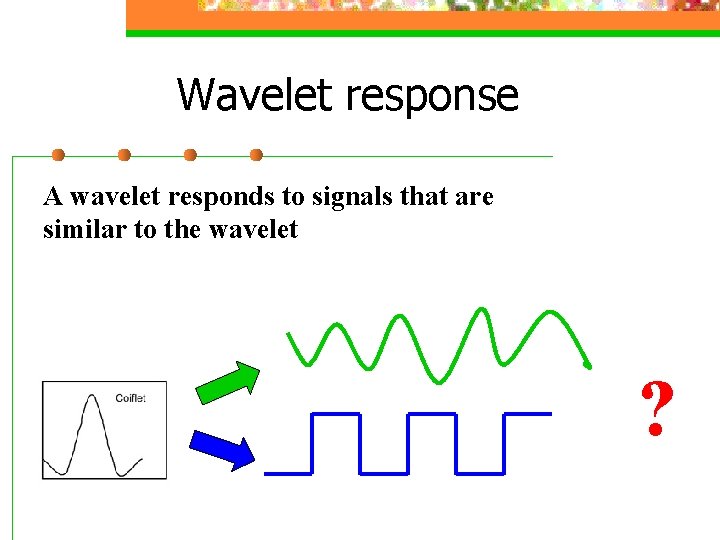 Wavelet response

A wavelet responds to signals that are similar to the wavelet

Coiflet

?